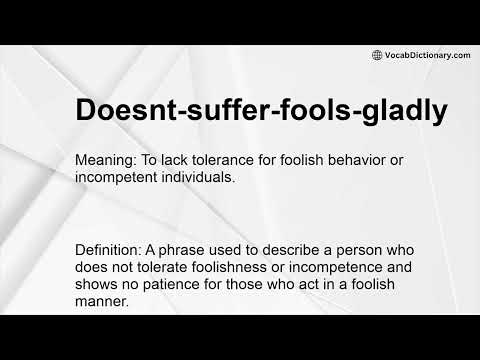 VocabDictionary.com

Doesnt-suffer-fools-gladly

Meaning: To lack tolerance for foolish behavior or incompetent individuals.

Definition: A phrase used to describe a person who does not tolerate foolishness or incompetence and shows no patience for those who act in a foolish manner.